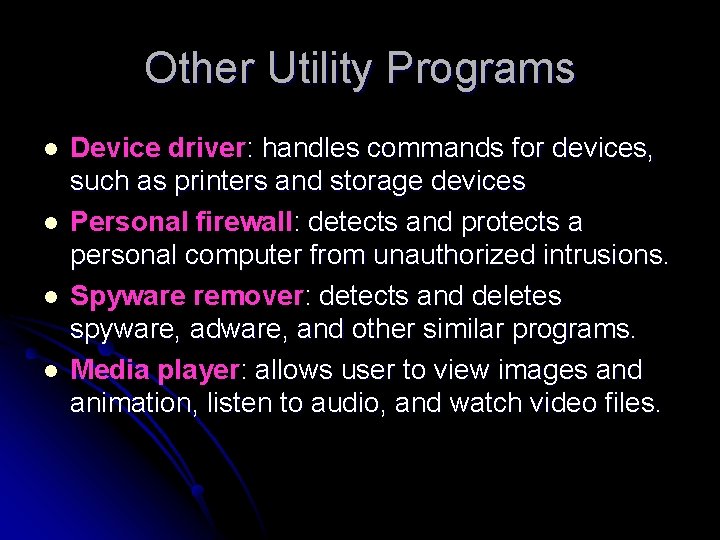 Other Utility Programs

- Device driver: handles commands for devices, such as printers and storage devices
- Personal firewall: detects and protects a personal computer from unauthorized intrusions.
- Spyware remover: detects and deletes spyware, adware, and other similar programs.
- Media player: allows user to view images and animation, listen to audio, and watch video files.